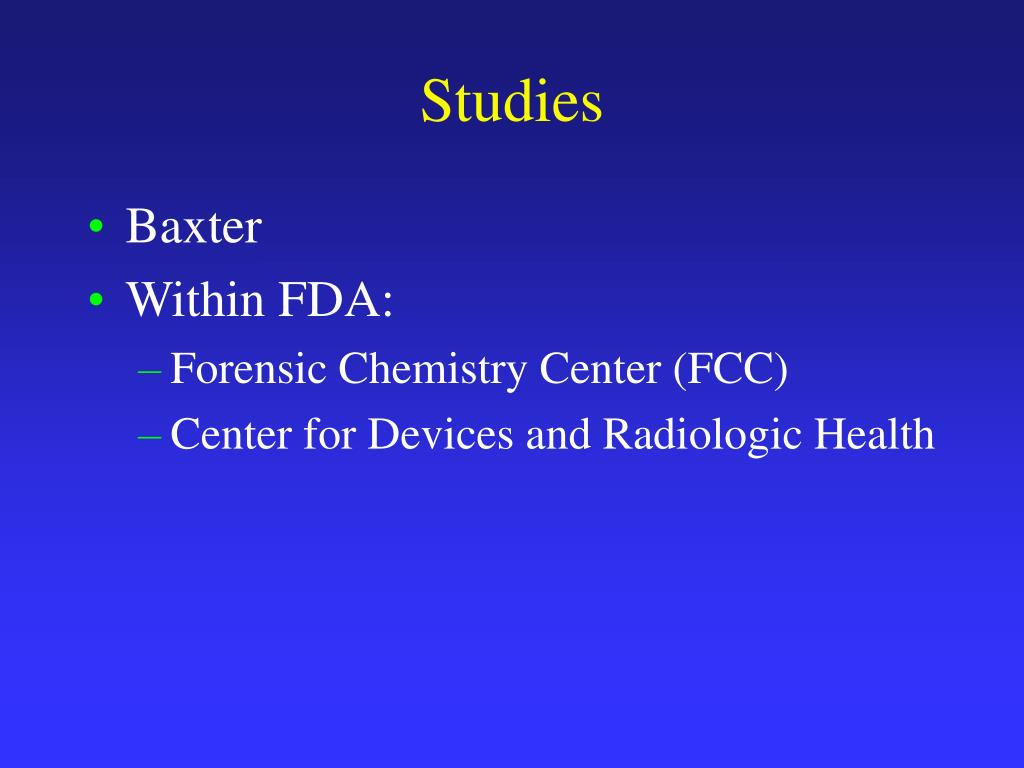 Studies

• Baxter
• Within FDA:
– Forensic Chemistry Center (FCC)
– Center for Devices and Radiologic Health